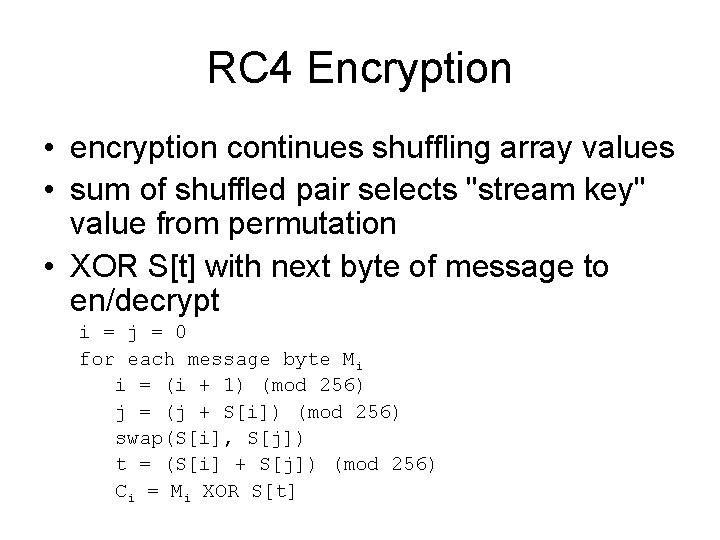 RC4 Encryption

• encryption continues shuffling array values
• sum of shuffled pair selects "stream key" value from permutation
• XOR S[t] with next byte of message to en/decrypt

i = j = 0
for each message byte $M_i$
i = (i + 1) (mod 256)
j = (j + S[i]) (mod 256)
swap(S[i], S[j])
t = (S[i] + S[j]) (mod 256)
$C_i$ = $M_i$ XOR S[t]